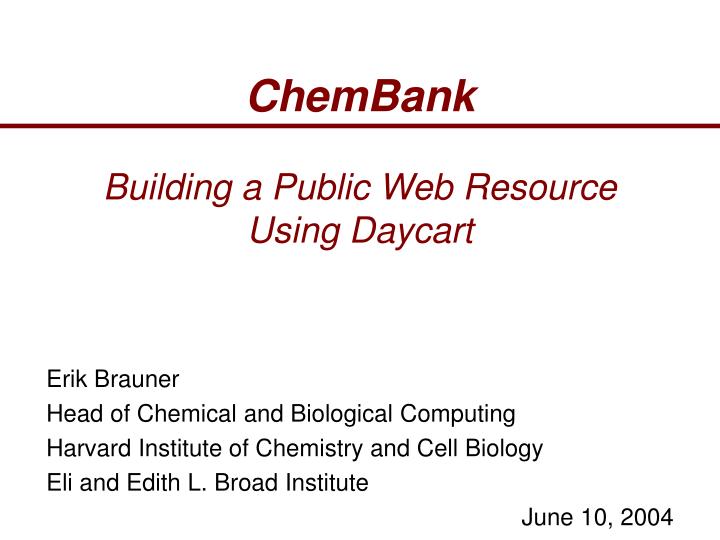 ChemBank

Building a Public Web Resource Using Daycart

Erik Brauner
Head of Chemical and Biological Computing
Harvard Institute of Chemistry and Cell Biology
Eli and Edith L. Broad Institute

June 10, 2004